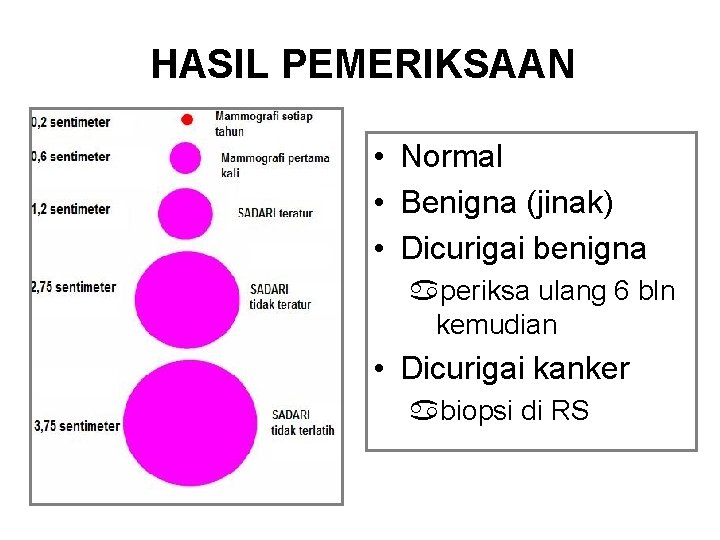 HASIL PEMERIKSAAN

0,2 sentimeter

Mammografi setiap tahun

0,6 sentimeter

Mammografi pertama kali

1,2 sentimeter

SADARI teratur

2,75 sentimeter

SADARI tidak teratur

3,75 sentimeter

SADARI tidak terlatih

• Normal
• Benigna (jinak)
• Dicurigai benigna
♋periksa ulang 6 bln kemudian
• Dicurigai kanker
♋biopsi di RS